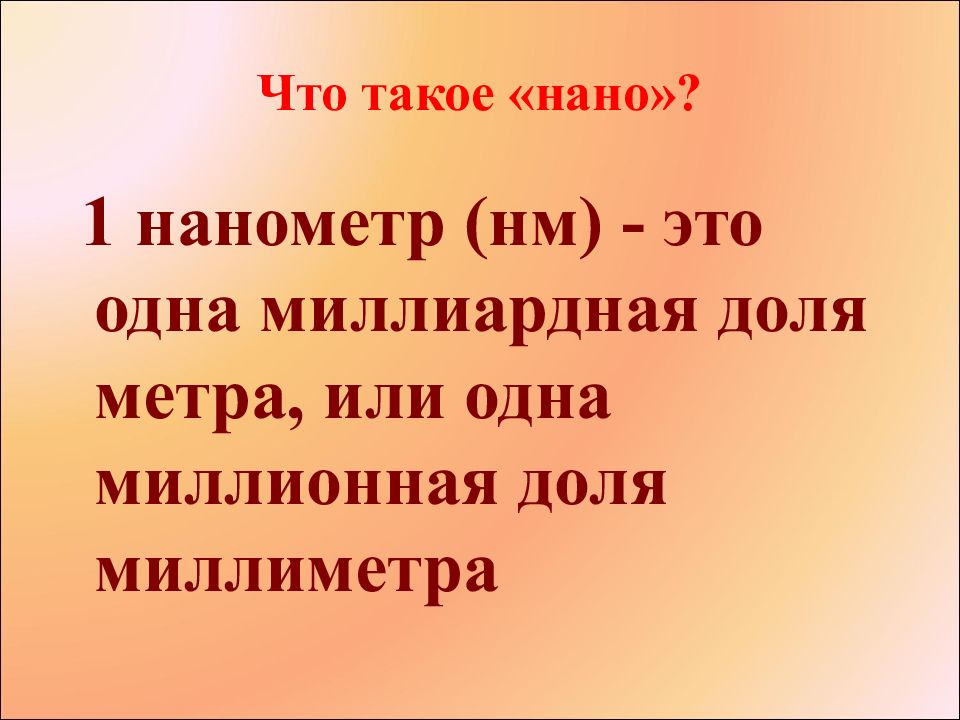 Что такое «нано»?

1 нанометр (нм) - это одна миллиардная доля метра, или одна миллионная доля миллиметра